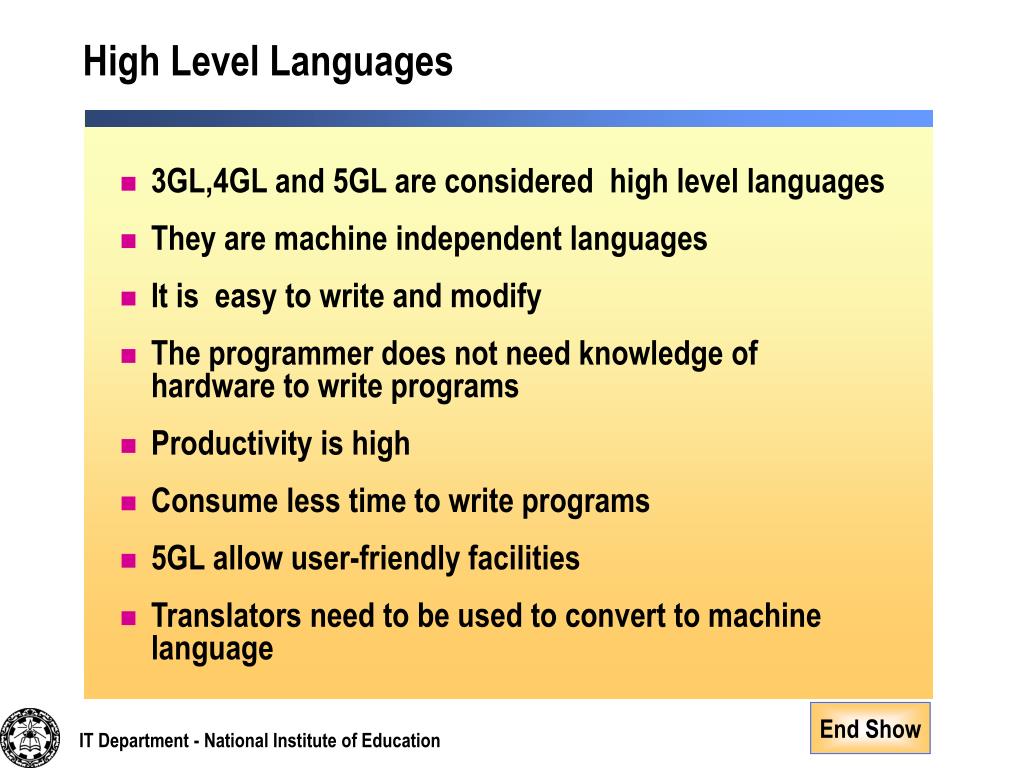 High Level Languages

- 3GL,4GL and 5GL are considered high level languages
- They are machine independent languages
- It is easy to write and modify
- The programmer does not need knowledge of hardware to write programs
- Productivity is high
- Consume less time to write programs
- 5GL allow user-friendly facilities
- Translators need to be used to convert to machine language

IT Department - National Institute of Education

End Show